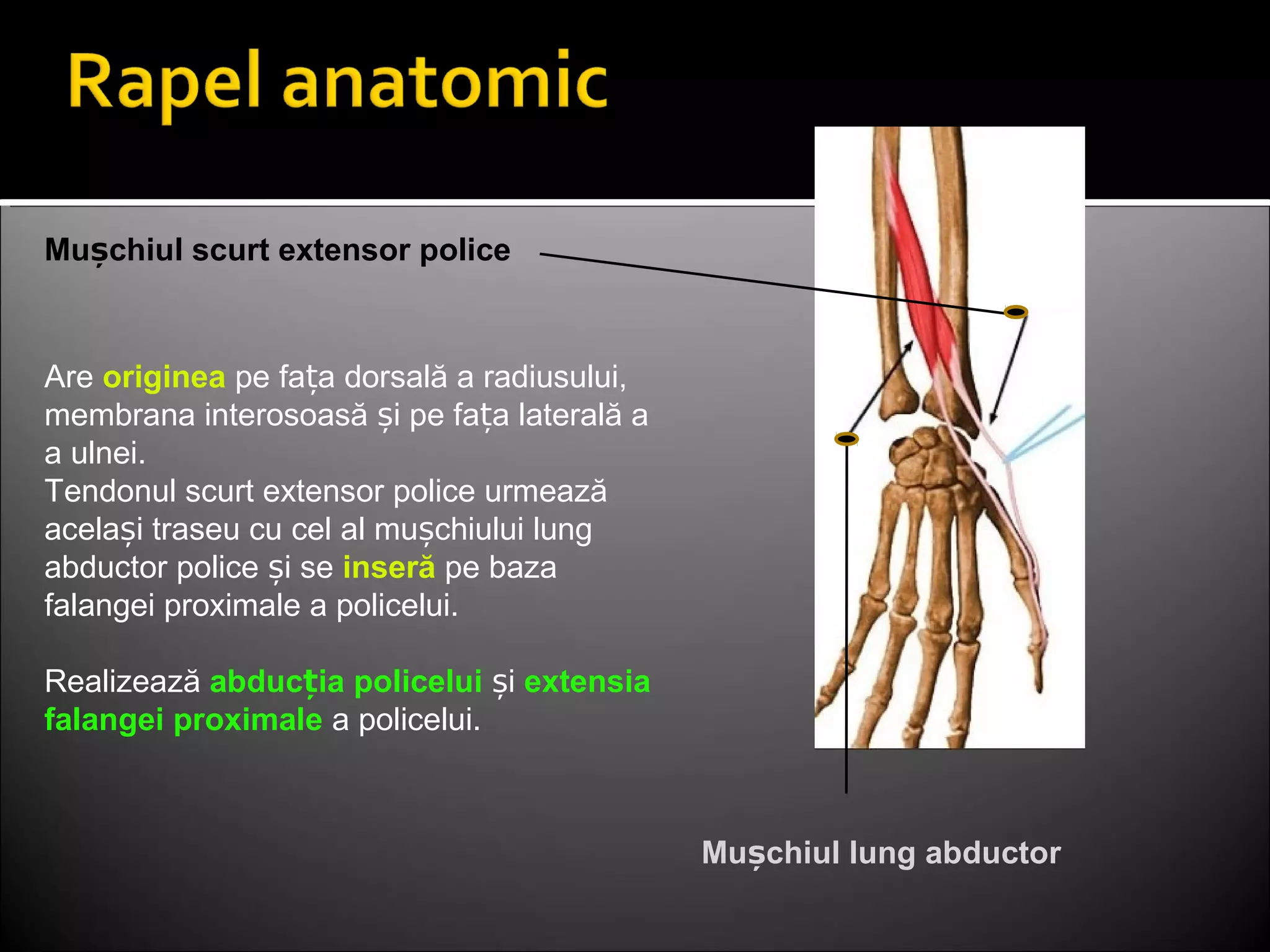 Rapel anatomic

Mușchiul scurt extensor police

Are originea pe fața dorsală a radiusului, membrana interosoasă și pe fața laterală a a ulnei.
Tendonul scurt extensor police urmează același traseu cu cel al mușchiului lung abductor police și se inseră pe baza falangei proximale a policelui.

Realizează abducția policelui și extensia falangei proximale a policelui.

Mușchiul lung abductor